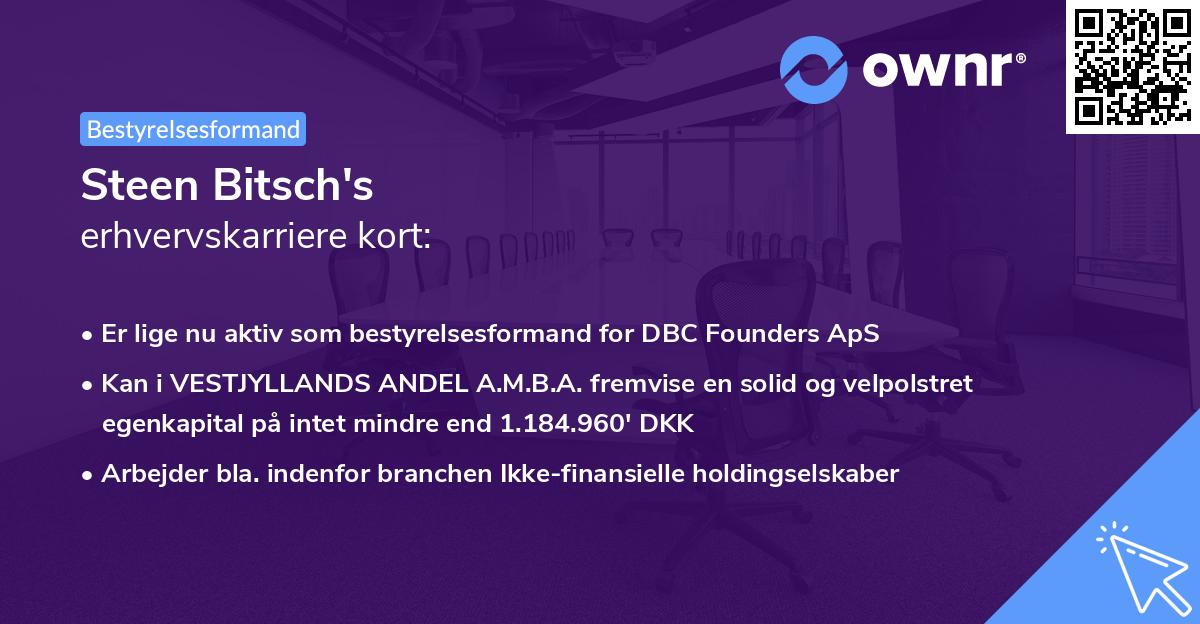 ownr®

Bestyrelsesformand

Steen Bitsch's
erhvervskarriere kort:

• Er lige nu aktiv som bestyrelsesformand for DBC Founders ApS
• Kan i VESTJYLLANDS ANDEL A.M.B.A. fremvise en solid og velpolstret egenkapital på intet mindre end 1.184.960' DKK
• Arbejder bla. indenfor branchen Ikke-finansielle holdingselskaber